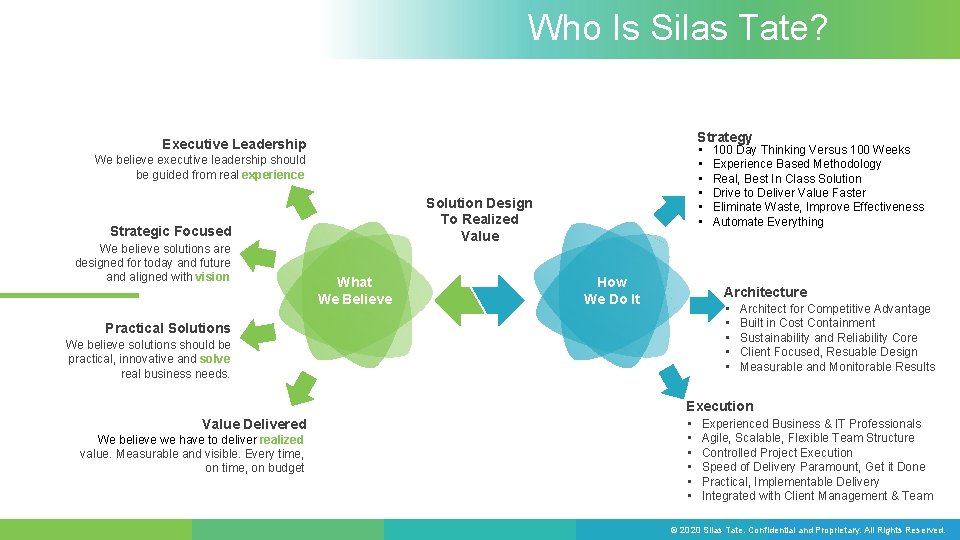 Who Is Silas Tate?

Executive Leadership
We believe executive leadership should be guided from real experience

Strategic Focused
We believe solutions are designed for today and future and aligned with vision

Practical Solutions
We believe solutions should be practical, innovative and solve real business needs.

Value Delivered
We believe we have to deliver realized value. Measurable and visible. Every time, on time, on budget

What We Believe

Solution Design To Realized Value

How We Do It

Strategy
• 100 Day Thinking Versus 100 Weeks
• Experience Based Methodology
• Real, Best In Class Solution
• Drive to Deliver Value Faster
• Eliminate Waste, Improve Effectiveness
• Automate Everything

Architecture
• Architect for Competitive Advantage
• Built in Cost Containment
• Sustainability and Reliability Core
• Client Focused, Resuable Design
• Measurable and Monitorable Results

Execution
• Experienced Business & IT Professionals
• Agile, Scalable, Flexible Team Structure
• Controlled Project Execution
• Speed of Delivery Paramount, Get it Done
• Practical, Implementable Delivery
• Integrated with Client Management & Team

© 2020 Silas Tate. Confidential and Proprietary. All Rights Reserved.